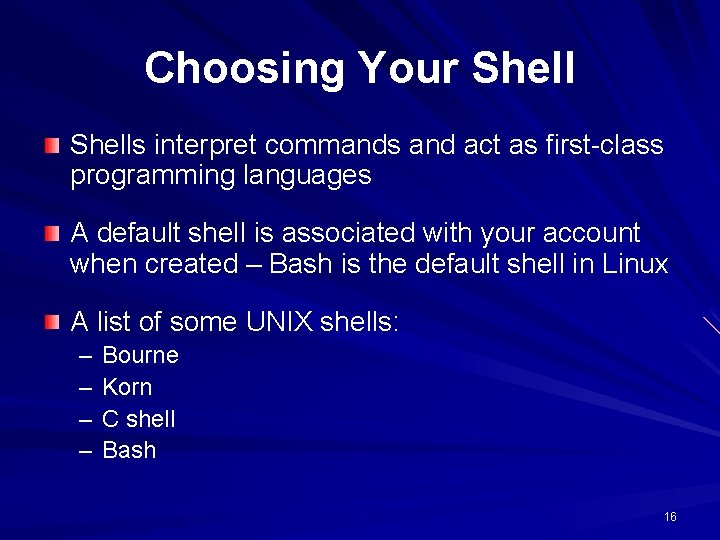 Choosing Your Shell

Shells interpret commands and act as first-class programming languages

A default shell is associated with your account when created – Bash is the default shell in Linux

A list of some UNIX shells:
– Bourne
– Korn
– C shell
– Bash

16